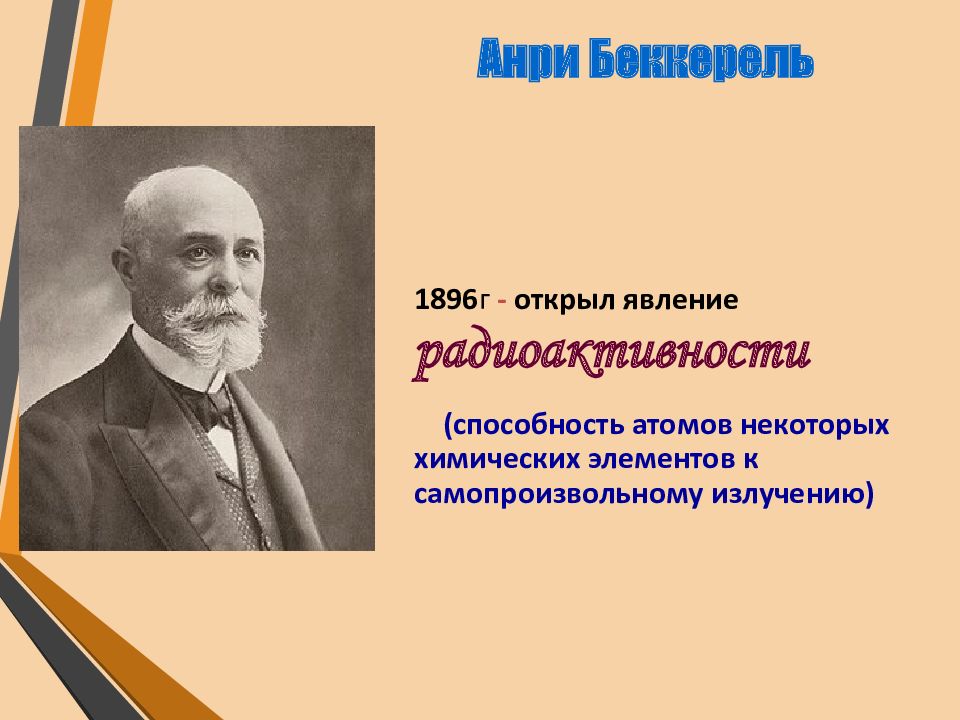 Анри Беккерель

1896г - открыл явление радиоактивности

(способность атомов некоторых химических элементов к самопроизвольному излучению)